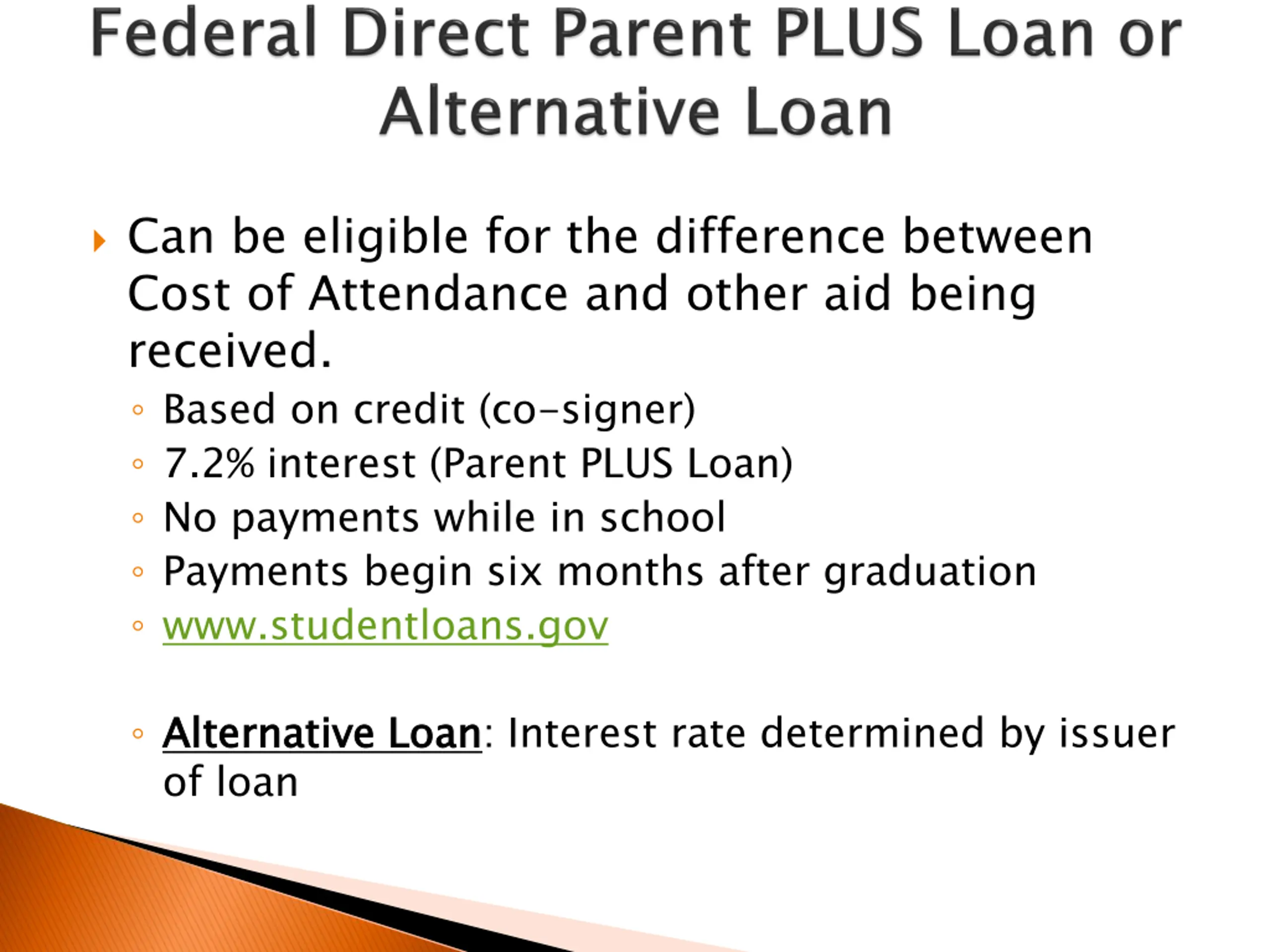 Federal Direct Parent PLUS Loan or Alternative Loan

Can be eligible for the difference between Cost of Attendance and other aid being received.

Based on credit (co-signer)
7.2% interest (Parent PLUS Loan)
No payments while in school
Payments begin six months after graduation
www.studentloans.gov

Alternative Loan: Interest rate determined by issuer of loan